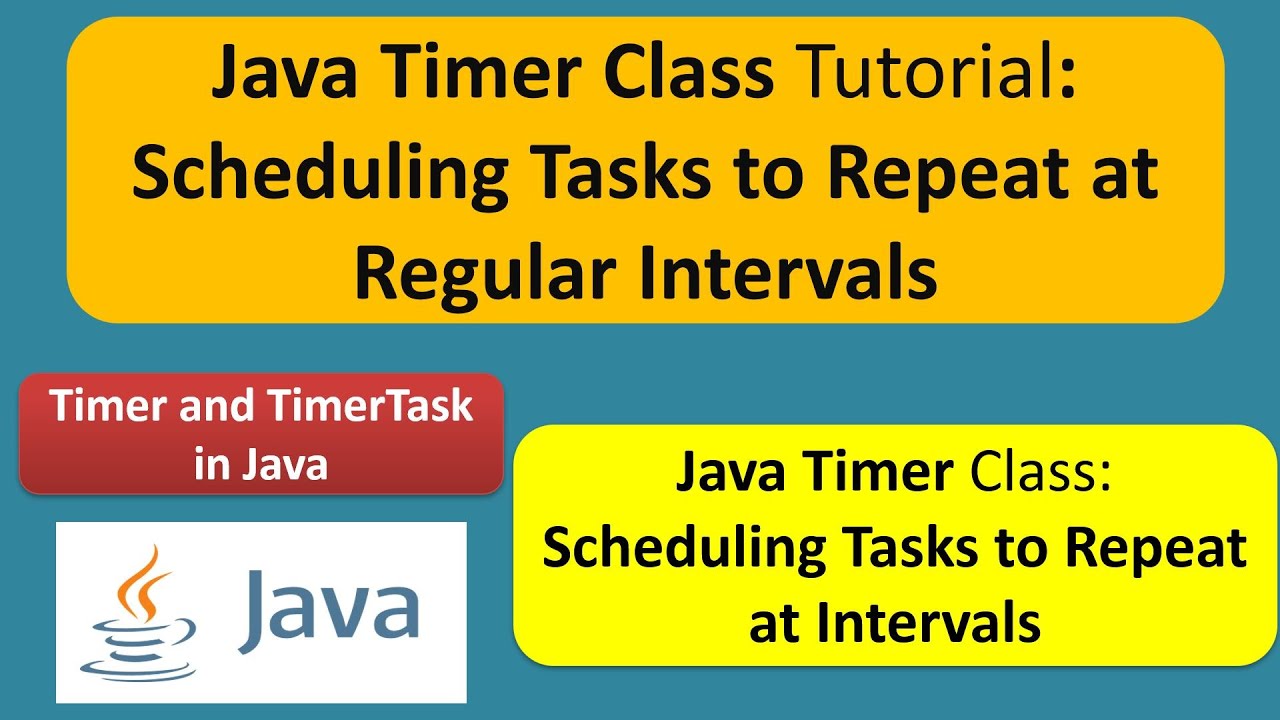 Java Timer Class Tutorial: Scheduling Tasks to Repeat at Regular Intervals

Timer and TimerTask in Java

Java

Java Timer Class: Scheduling Tasks to Repeat at Intervals